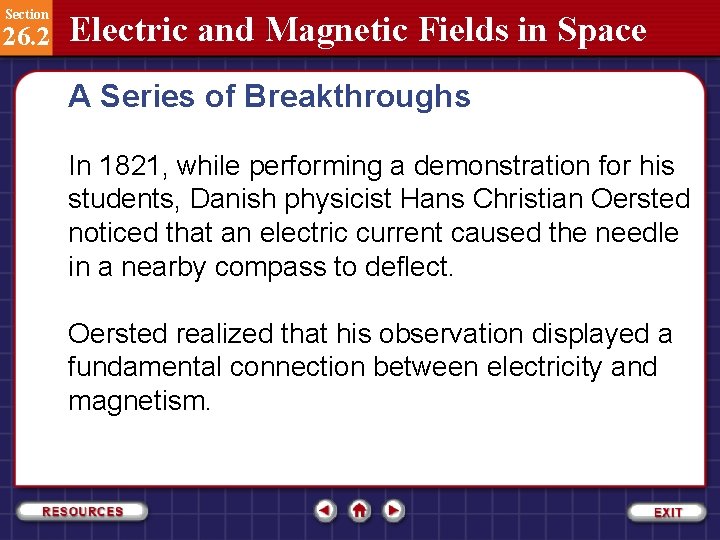 Section 26.2 Electric and Magnetic Fields in Space

A Series of Breakthroughs

In 1821, while performing a demonstration for his students, Danish physicist Hans Christian Oersted noticed that an electric current caused the needle in a nearby compass to deflect.

Oersted realized that his observation displayed a fundamental connection between electricity and magnetism.

RESOURCES

EXIT